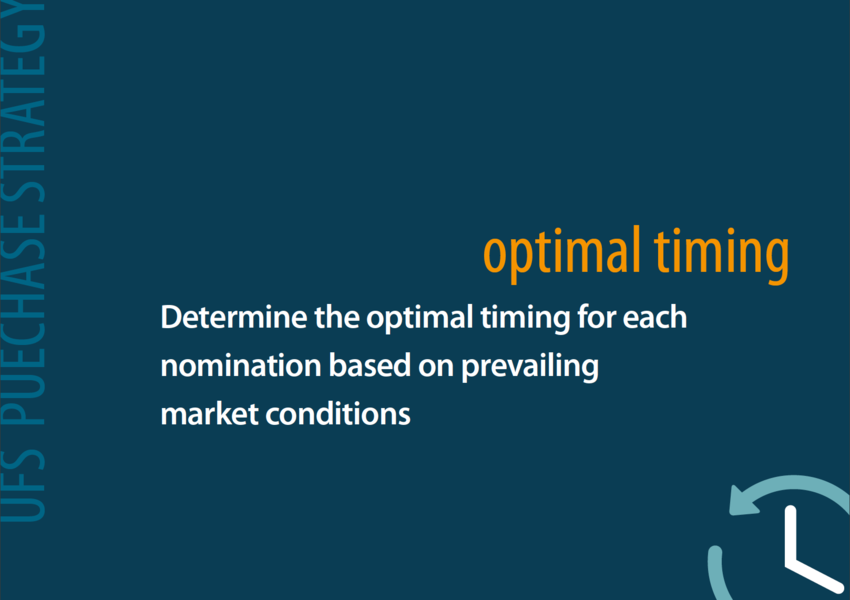 UFS PUECHASE STRATEGY

optimal timing

Determine the optimal timing for each nomination based on prevailing market conditions